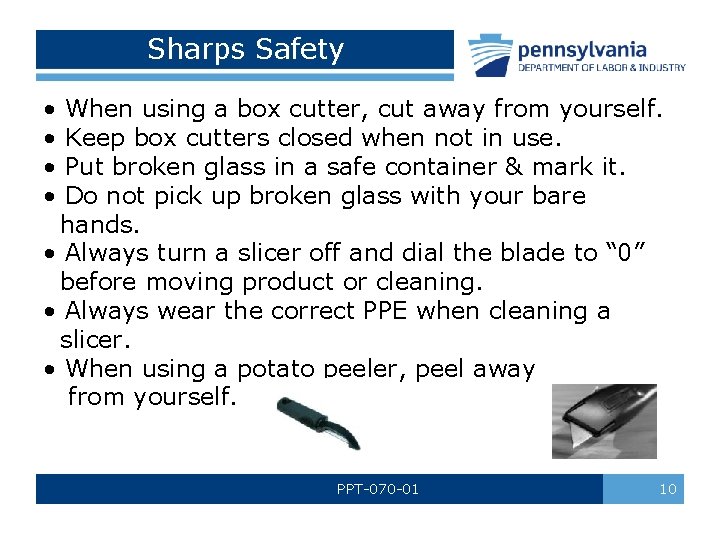 Sharps Safety

pennsylvania
DEPARTMENT OF LABOR & INDUSTRY

• When using a box cutter, cut away from yourself.
• Keep box cutters closed when not in use.
• Put broken glass in a safe container & mark it.
• Do not pick up broken glass with your bare hands.
• Always turn a slicer off and dial the blade to “0” before moving product or cleaning.
• Always wear the correct PPE when cleaning a slicer.
• When using a potato peeler, peel away from yourself.

PPT-070-01

10